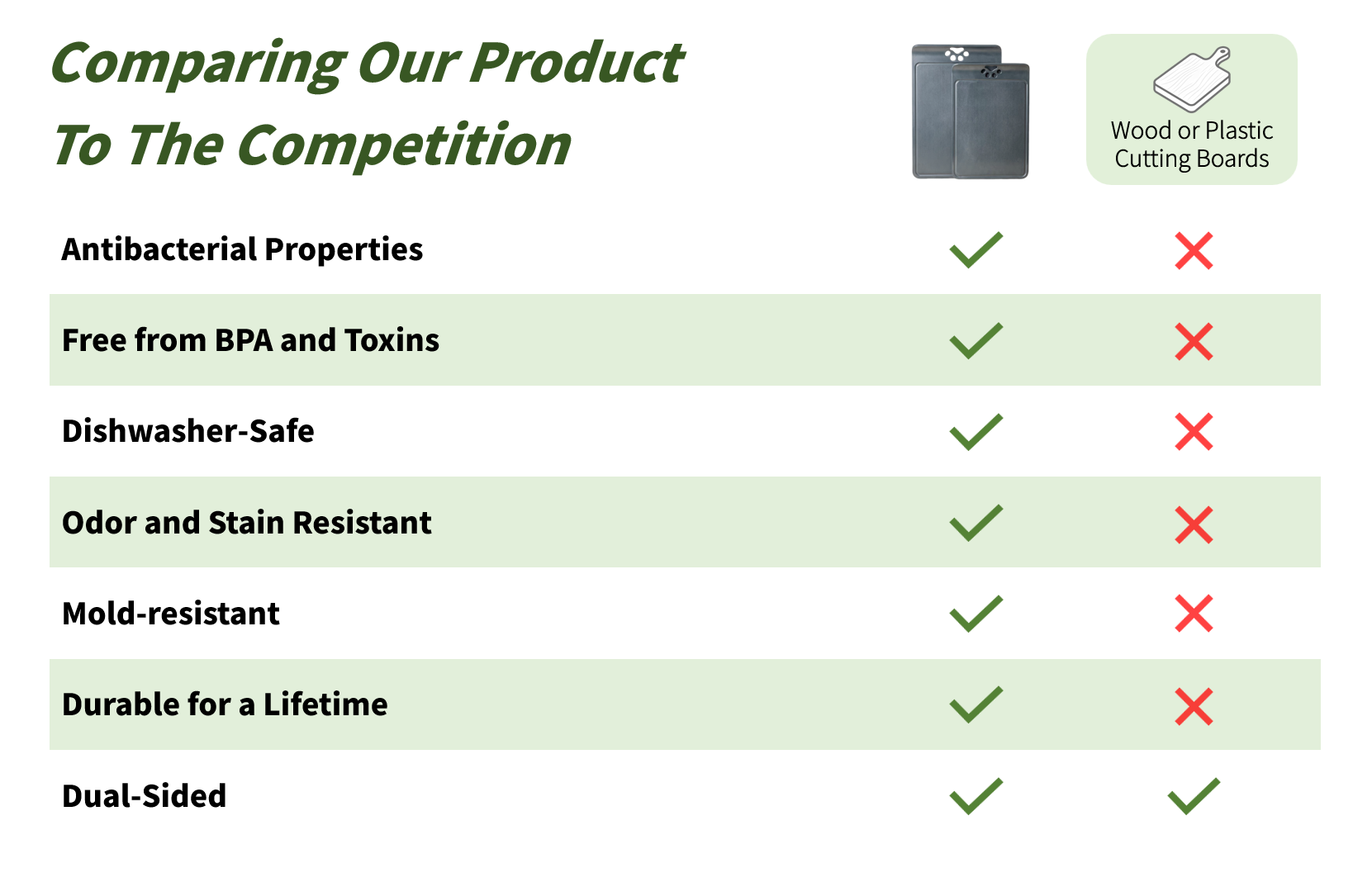 Comparing Our Product To The Competition

| | | Wood or Plastic Cutting Boards |
|---|---|---|
| Antibacterial Properties | ✓ | ✗ |
| Free from BPA and Toxins | ✓ | ✗ |
| Dishwasher-Safe | ✓ | ✗ |
| Odor and Stain Resistant | ✓ | ✗ |
| Mold-resistant | ✓ | ✗ |
| Durable for a Lifetime | ✓ | ✗ |
| Dual-Sided | ✓ | ✓ |